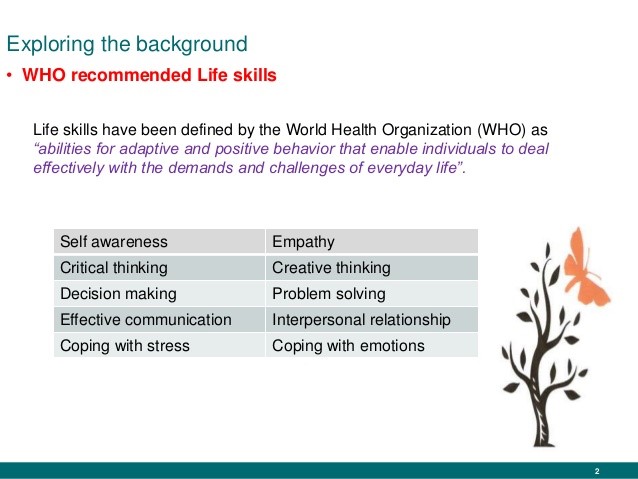 Exploring the background

• WHO recommended Life skills

Life skills have been defined by the World Health Organization (WHO) as “abilities for adaptive and positive behavior that enable individuals to deal effectively with the demands and challenges of everyday life”.

| Self awareness | Empathy |
|---|---|
| Critical thinking | Creative thinking |
| Decision making | Problem solving |
| Effective communication | Interpersonal relationship |
| Coping with stress | Coping with emotions |

2